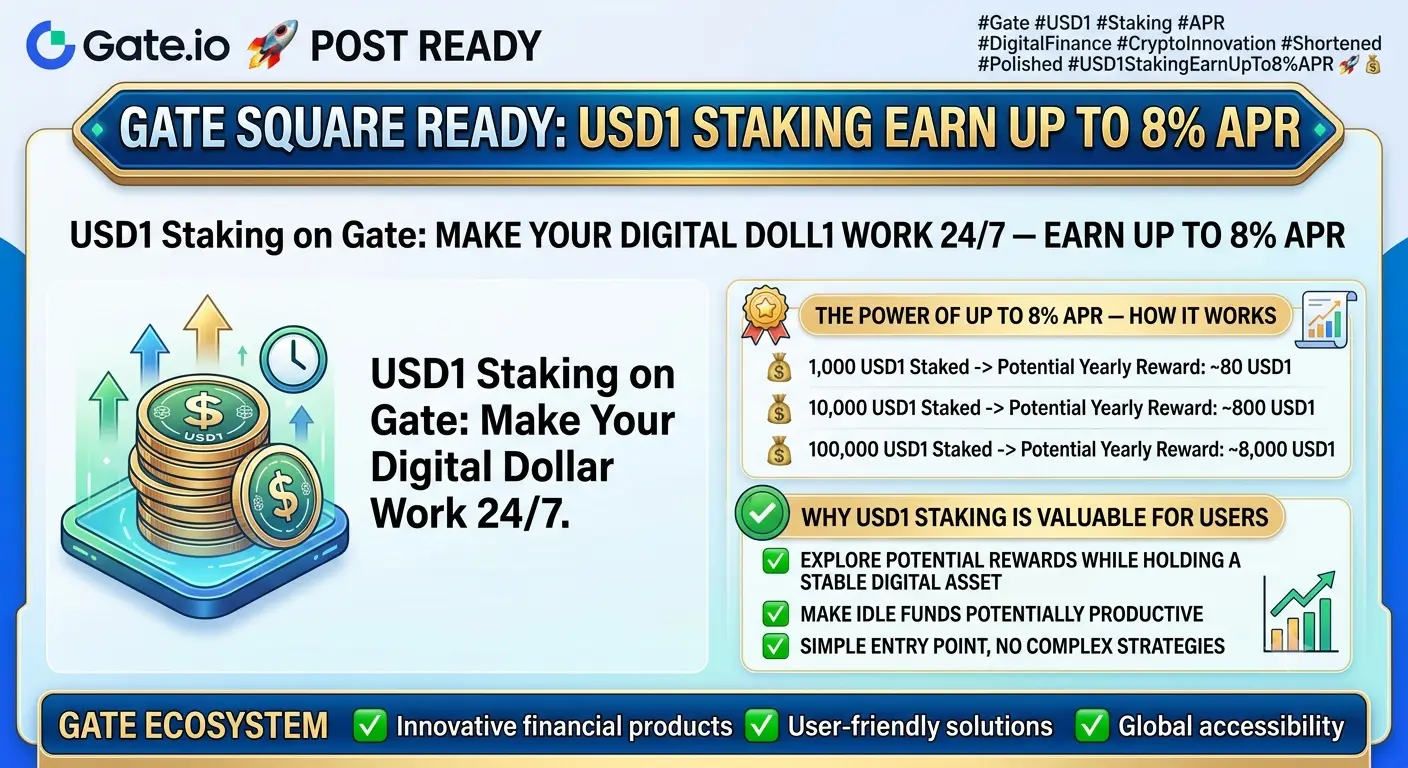 Gate.io 🚀 POST READY

#Gate #USD1 #Staking #APR #DigitalFinance #CryptoInnovation #Shortened #Polished #USD1StakingEarnUpTo8%APR 🚀 💰

GATE SQUARE READY: USD1 STAKING EARN UP TO 8% APR

USD1 Staking on Gate: MAKE YOUR DIGITAL DOLL1 WORK 24/7 — EARN UP TO 8% APR

USD1

USD1 Staking on Gate: Make Your Digital Dollar Work 24/7.

THE POWER OF UP TO 8% APR — HOW IT WORKS

💰 1,000 USD1 Staked -> Potential Yearly Reward: ~80 USD1

💰 10,000 USD1 Staked -> Potential Yearly Reward: ~800 USD1

💰 100,000 USD1 Staked -> Potential Yearly Reward: ~8,000 USD1

WHY USD1 STAKING IS VALUABLE FOR USERS

✅ EXPLORE POTENTIAL REWARDS WHILE HOLDING A STABLE DIGITAL ASSET

✅ MAKE IDLE FUNDS POTENTIALLY PRODUCTIVE

✅ SIMPLE ENTRY POINT, NO COMPLEX STRATEGIES

GATE ECOSYSTEM ✅ Innovative financial products ✅ User-friendly solutions ✅ Global accessibility